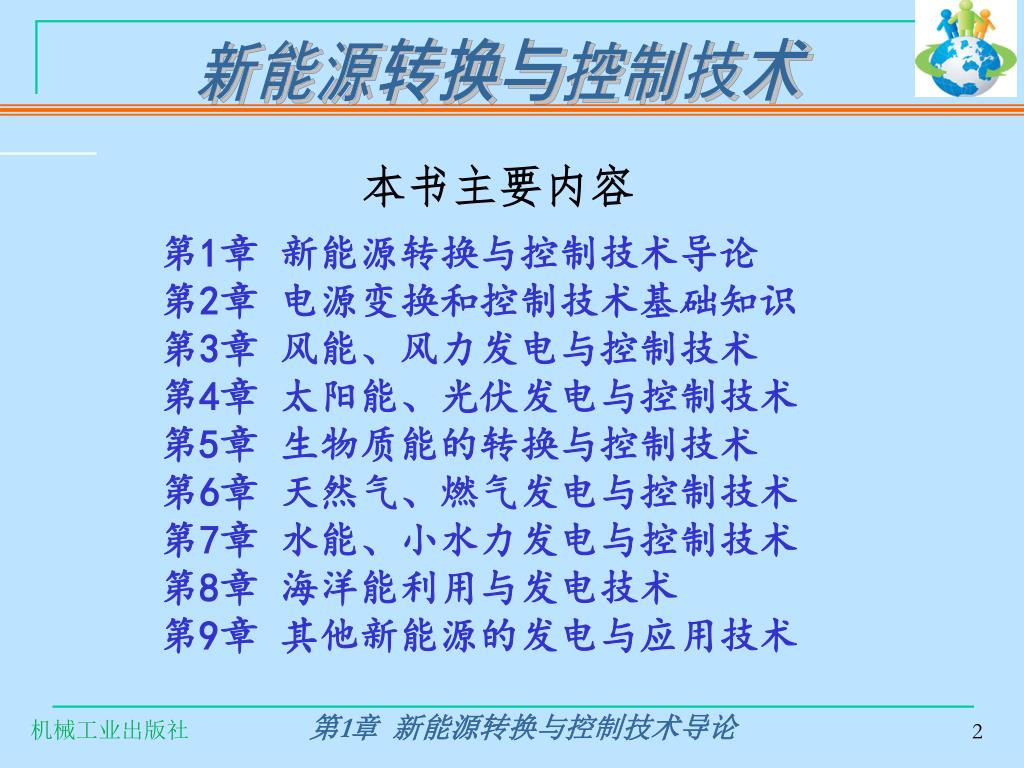 新能源转换与控制技术

本书主要内容

第1章 新能源转换与控制技术导论
第2章 电源变换和控制技术基础知识
第3章 风能、风力发电与控制技术
第4章 太阳能、光伏发电与控制技术
第5章 生物质能的转换与控制技术
第6章 天然气、燃气发电与控制技术
第7章 水能、小水力发电与控制技术
第8章 海洋能利用与发电技术
第9章 其他新能源的发电与应用技术

机械工业出版社

第1章 新能源转换与控制技术导论

2